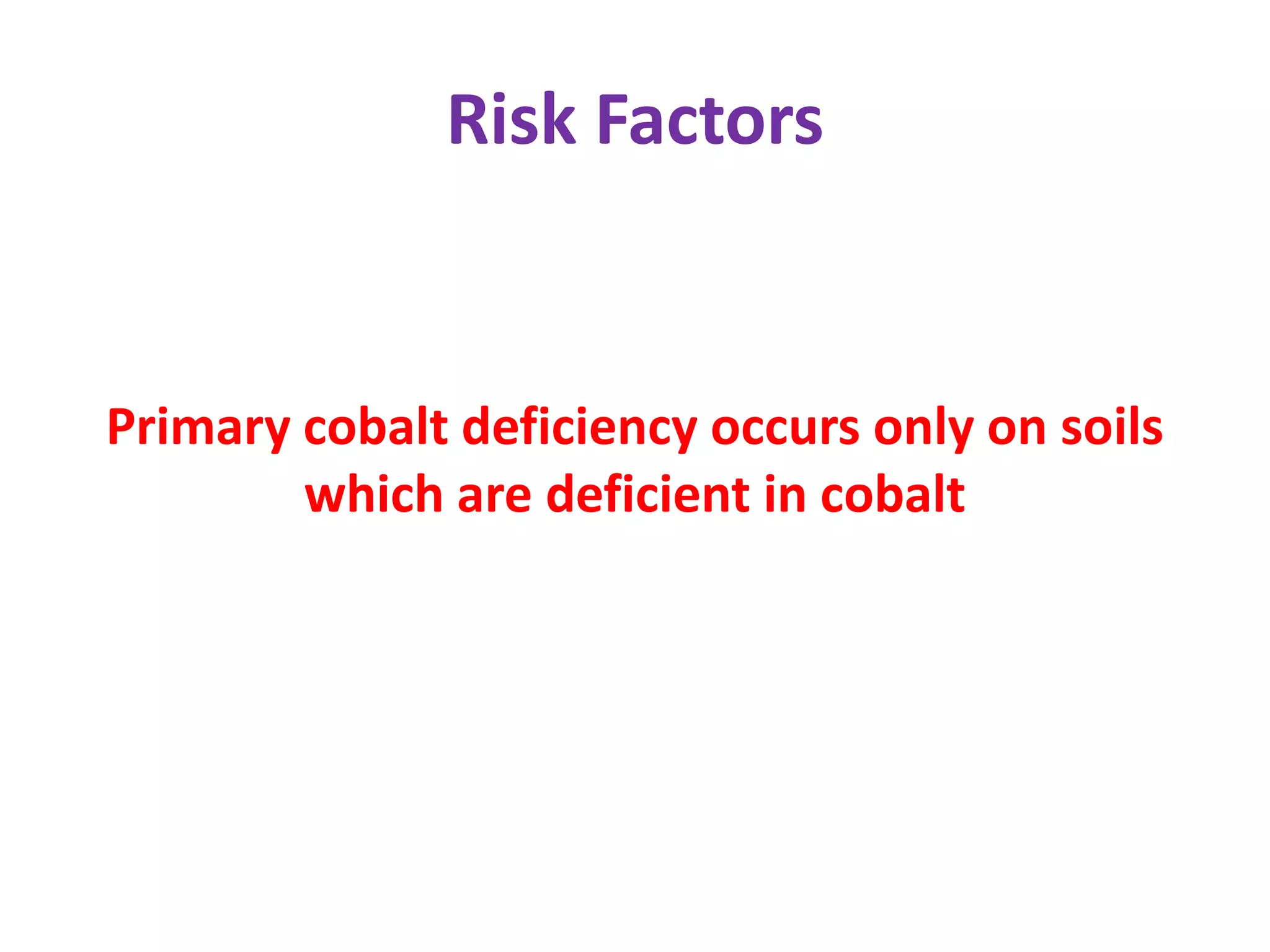 Risk Factors

Primary cobalt deficiency occurs only on soils which are deficient in cobalt